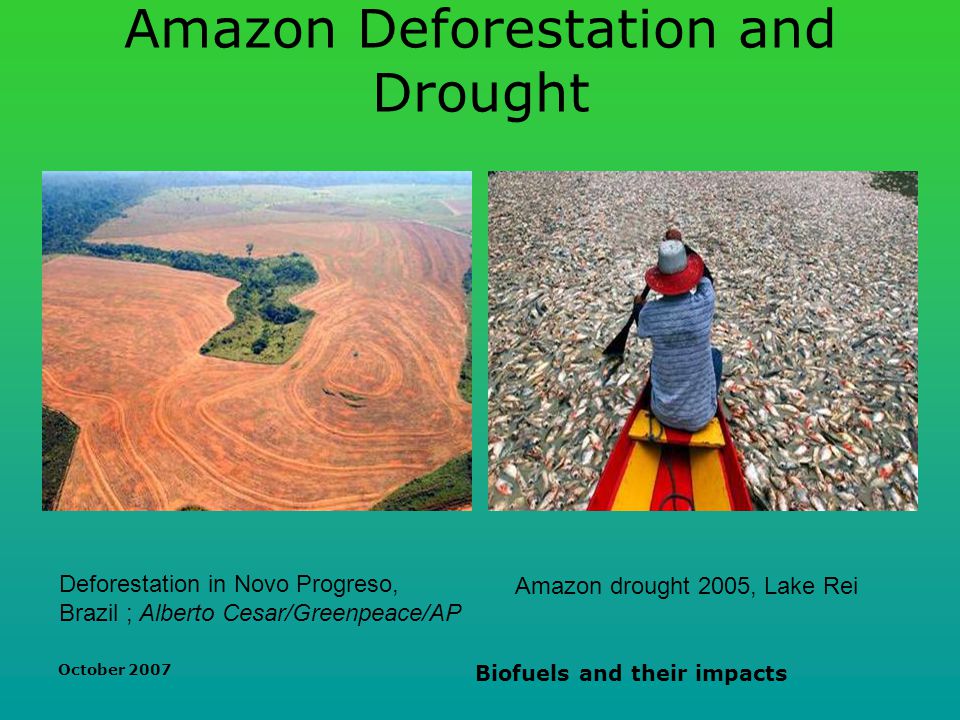 Amazon Deforestation and Drought

Deforestation in Novo Progreso, Brazil ; Alberto Cesar/Greenpeace/AP

Amazon drought 2005, Lake Rei

October 2007

Biofuels and their impacts